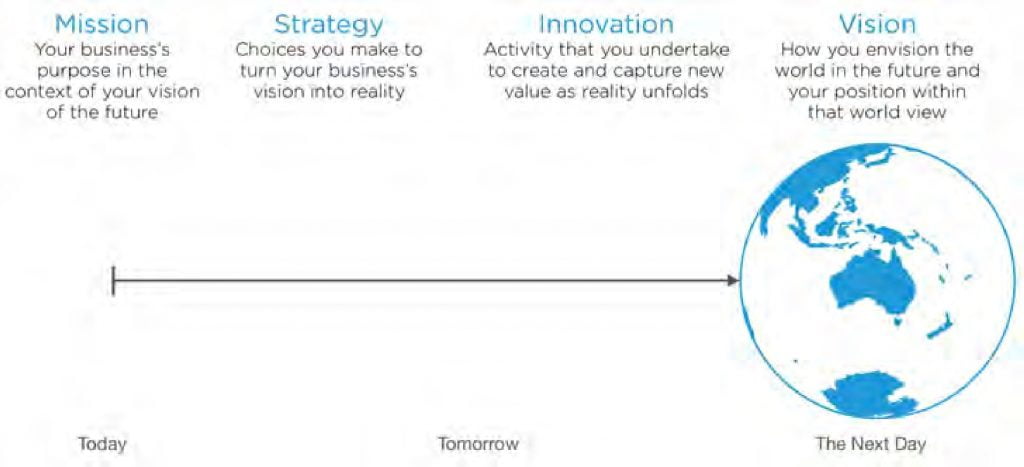 Mission
Your business's purpose in the context of your vision of the future

Strategy
Choices you make to turn your business's vision into reality

Innovation
Activity that you undertake to create and capture new value as reality unfolds

Vision
How you envision the world in the future and your position within that world view

Today

Tomorrow

The Next Day